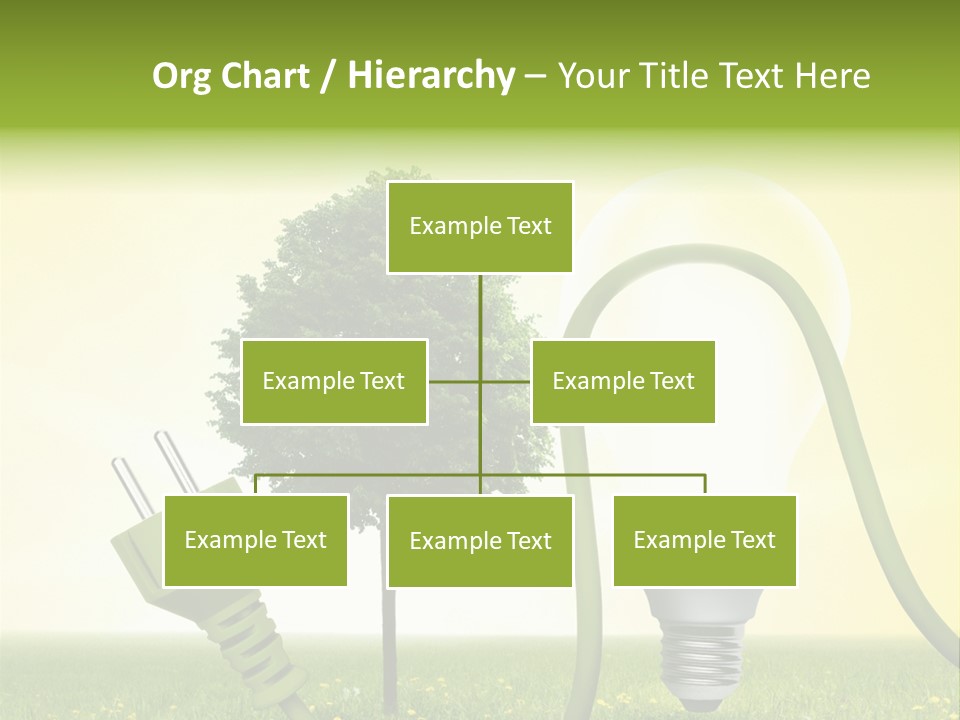 Org Chart / Hierarchy – Your Title Text Here

Example Text

Example Text

Example Text

Example Text

Example Text

Example Text